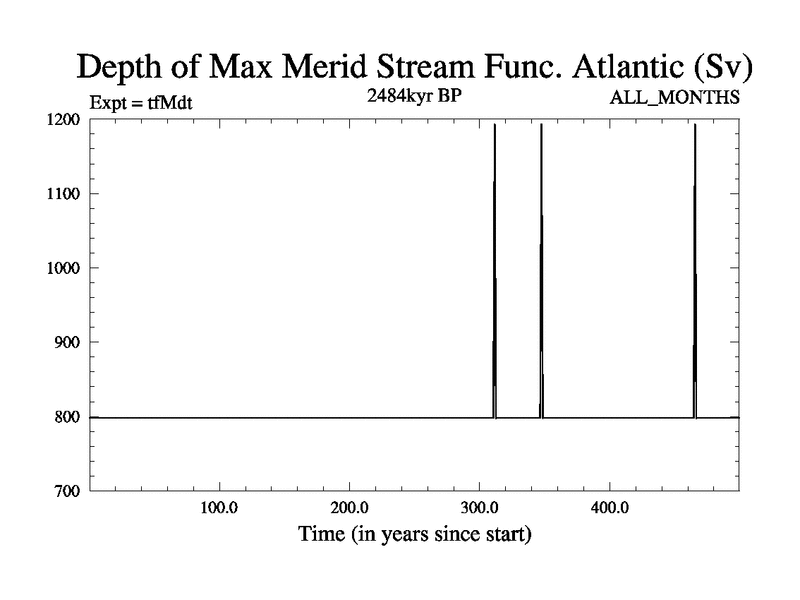 Depth of Max Merid Stream Func. Atlantic (Sv)

Expt = tfMdt

2484kyr BP

ALL_MONTHS

1200
1100
1000
900
800
700

100.0
200.0
300.0
400.0

Time (in years since start)